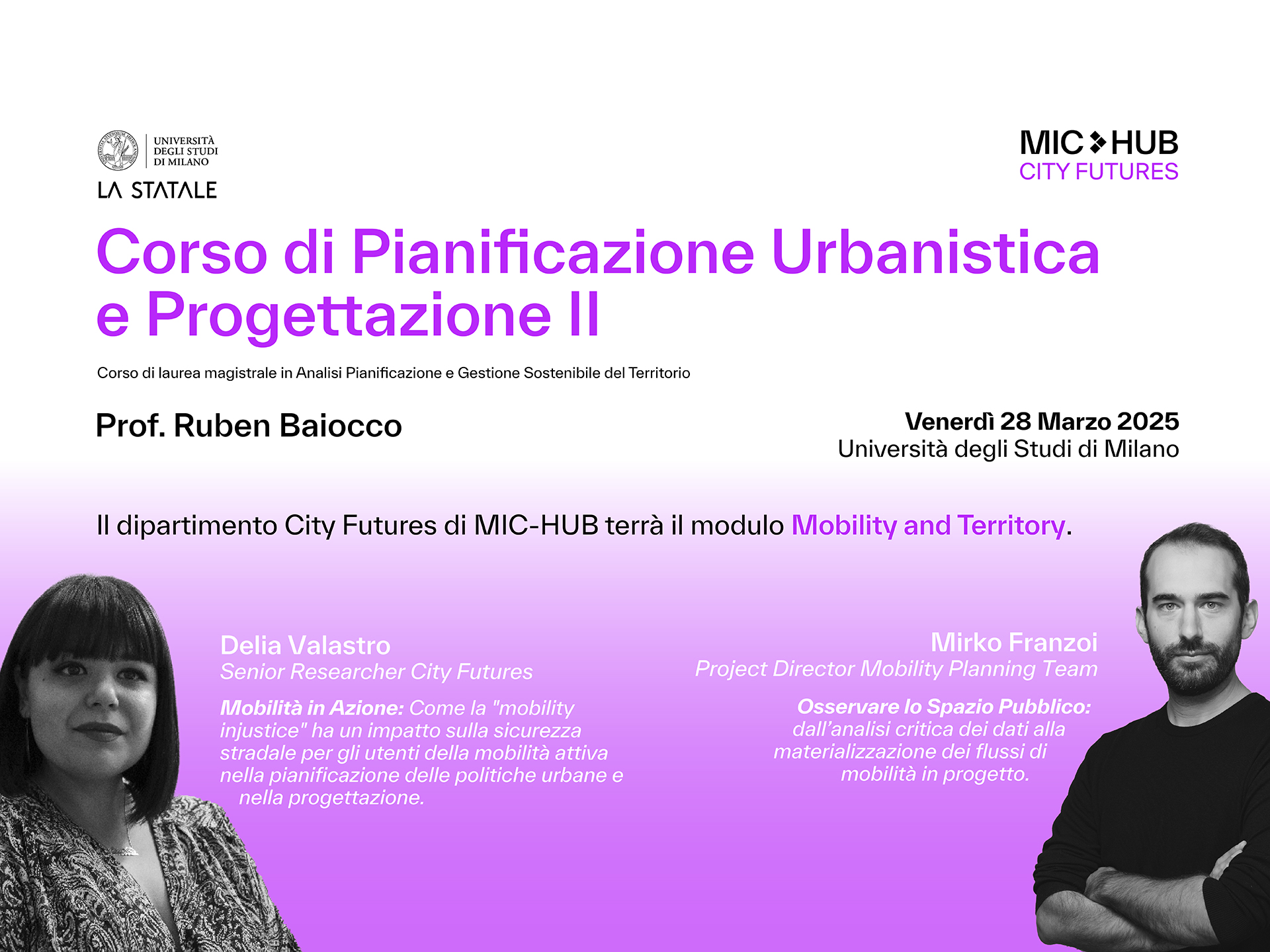 UNIVERSITÀ DEGLI STUDI DI MILANO
LA STATALE

MIC HUB
CITY FUTURES

Corso di Pianificazione Urbanistica e Progettazione II

Corso di laurea magistrale in Analisi Pianificazione e Gestione Sostenibile del Territorio

Prof. Ruben Baiocco

Venerdì 28 Marzo 2025
Università degli Studi di Milano

Il dipartimento City Futures di MIC-HUB terrà il modulo Mobility and Territory.

Delia Valastro
Senior Researcher City Futures

Mobilità in Azione: Come la "mobility injustice" ha un impatto sulla sicurezza stradale per gli utenti della mobilità attiva nella pianificazione delle politiche urbane e nella progettazione.

Mirko Franzoi
Project Director Mobility Planning Team

Osservare lo Spazio Pubblico: dall'analisi critica dei dati alla materializzazione dei flussi di mobilità in progetto.